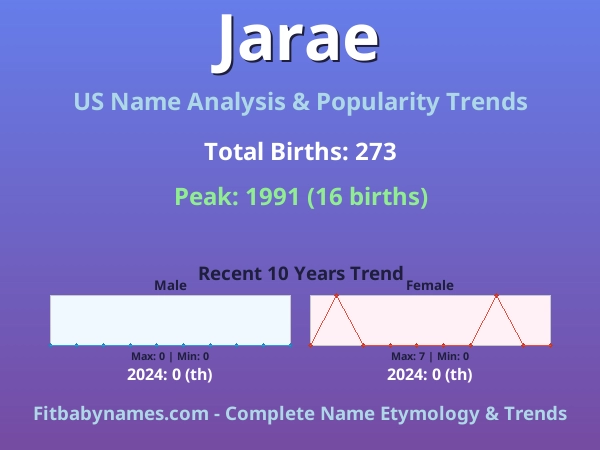 Jarae

US Name Analysis & Popularity Trends

Total Births: 273

Peak: 1991 (16 births)

Recent 10 Years Trend

Male

Max: 0 | Min: 0

2024: 0 (th)

Female

Max: 7 | Min: 0

2024: 0 (th)

Fitbabynames.com - Complete Name Etymology & Trends